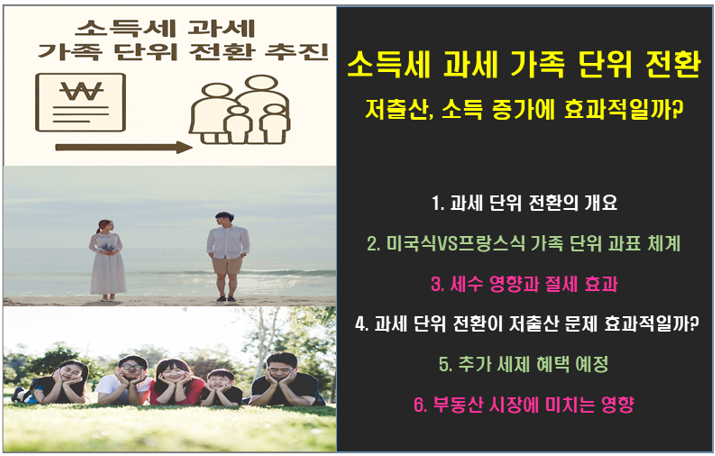 소득세 과세
가족 단위 전환 추진

₩

소득세 과세 가족 단위 전환

저출산, 소득 증가에 효과적일까?

1. 과세 단위 전환의 개요

2. 미국식VS프랑스식 가족 단위 과표 체계

3. 세수 영향과 절세 효과

4. 과세 단위 전환이 저출산 문제 효과적일까?

5. 추가 세제 혜택 예정

6. 부동산 시장에 미치는 영향